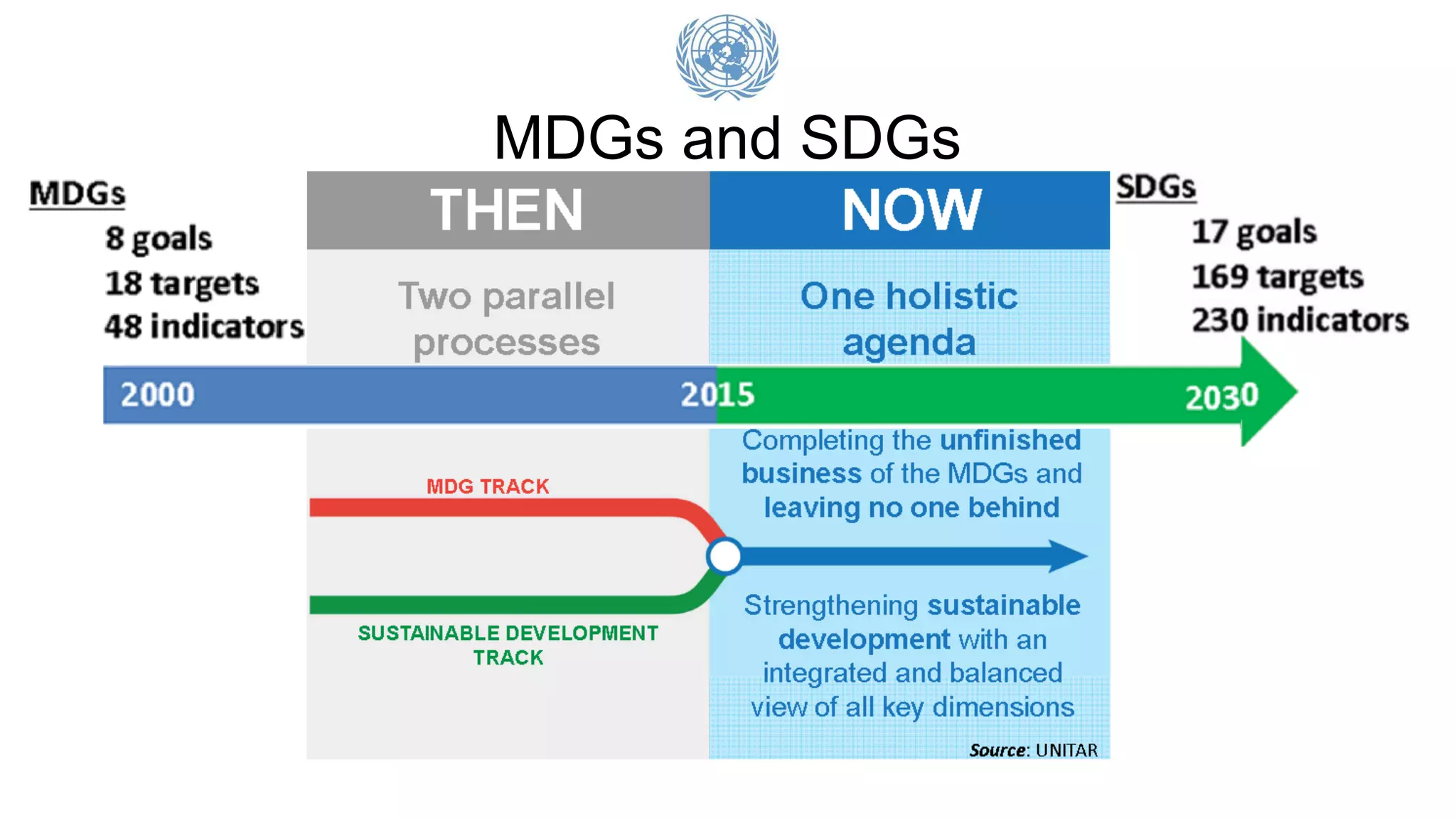 MDGs and SDGs

MDGs
8 goals
18 targets
48 indicators

THEN

Two parallel processes

NOW

One holistic agenda

SDGs
17 goals
169 targets
230 indicators

2000
2015
2030

MDG TRACK

SUSTAINABLE DEVELOPMENT TRACK

Completing the unfinished business of the MDGs and leaving no one behind

Strengthening sustainable development with an integrated and balanced view of all key dimensions

Source: UNITAR